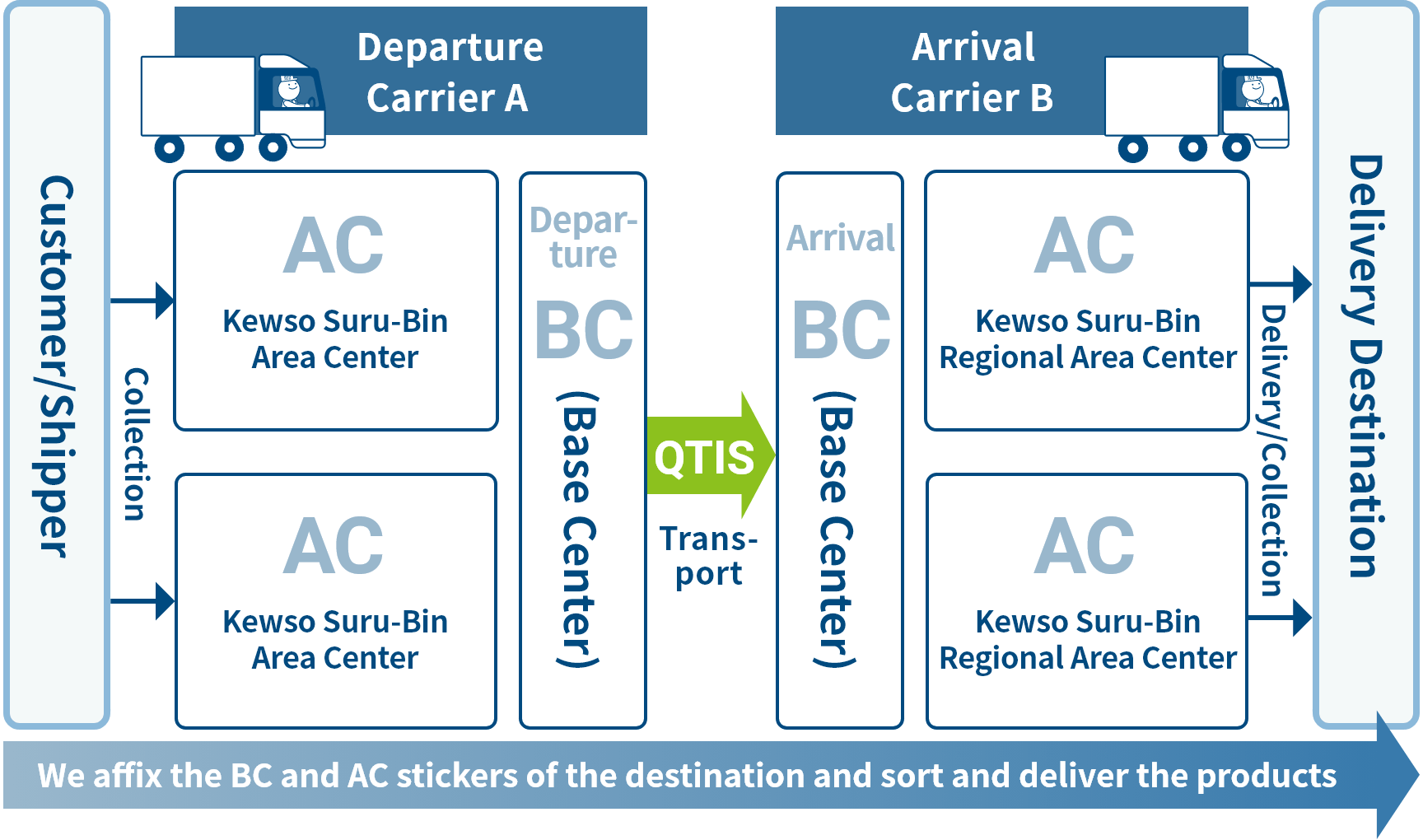 Customer/Shipper

Collection

Departure
Carrier A

AC
Kewso Suru-Bin
Area Center

AC
Kewso Suru-Bin
Area Center

Departure
BC
(Base Center)

QTIS
Transport

Arrival
Carrier B

Arrival
BC
(Base Center)

AC
Kewso Suru-Bin
Regional Area Center

AC
Kewso Suru-Bin
Regional Area Center

Delivery/Collection

Delivery Destination

We affix the BC and AC stickers of the destination and sort and deliver the products